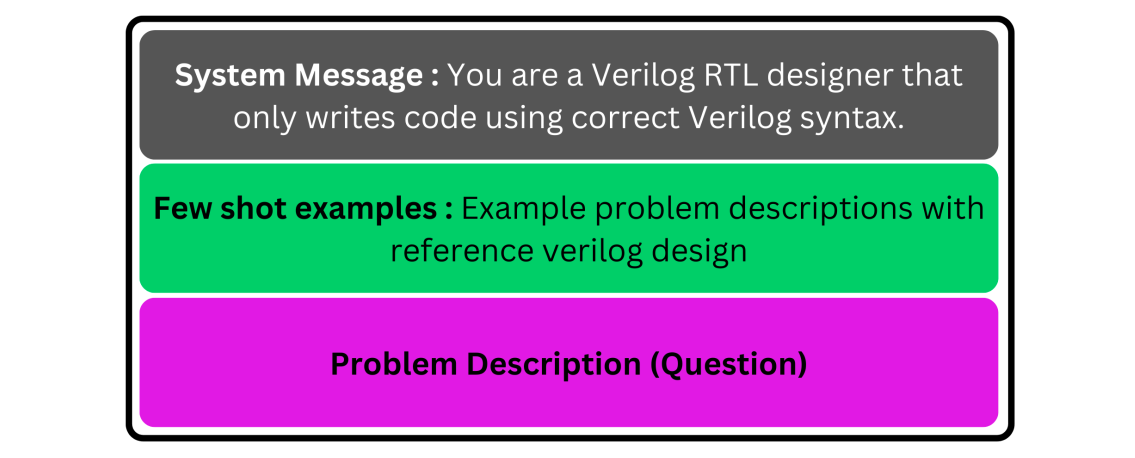 System Message : You are a Verilog RTL designer that only writes code using correct Verilog syntax.

Few shot examples : Example problem descriptions with reference verilog design

Problem Description (Question)